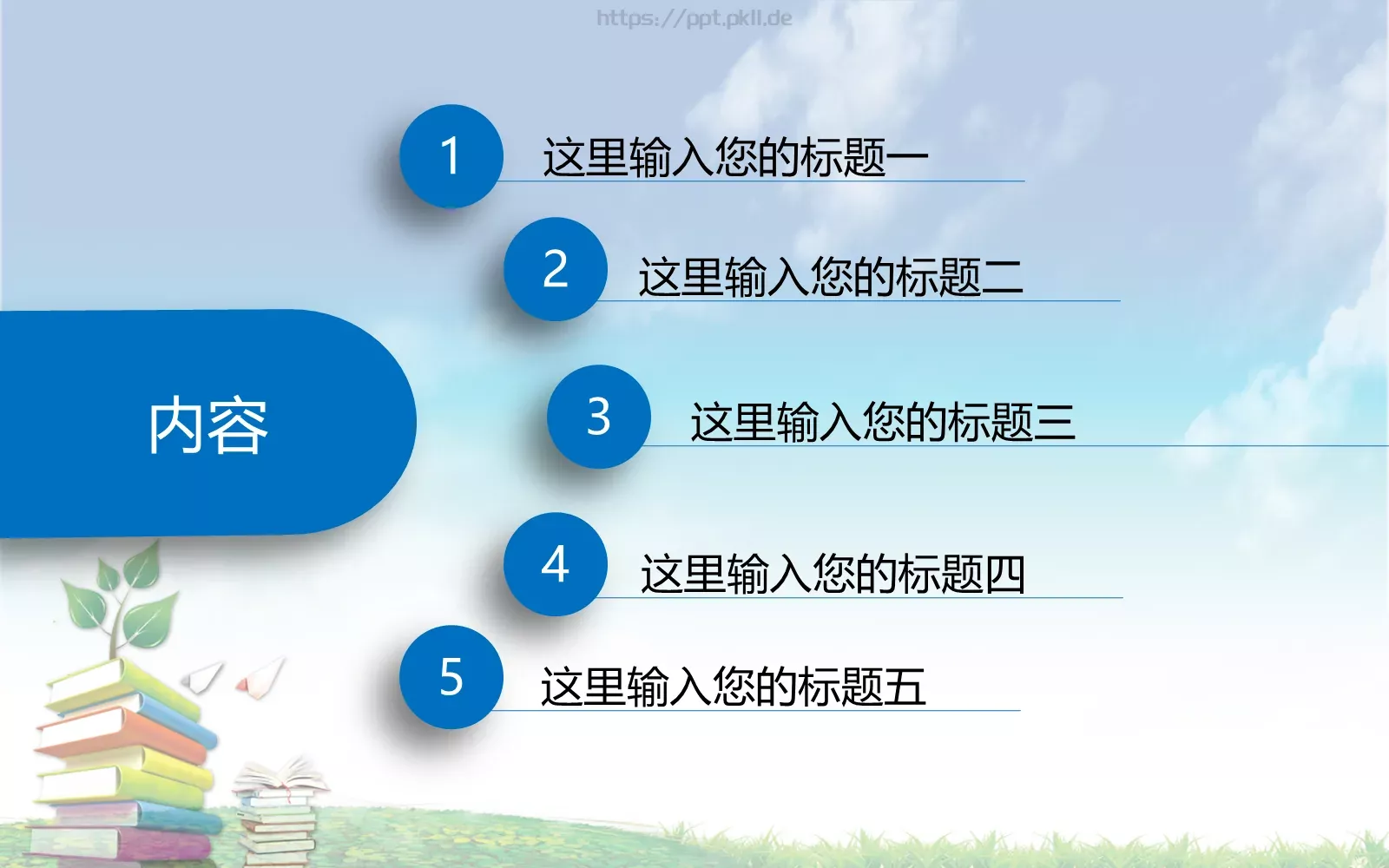 https://ppt.pkll.de

内容

1 这里输入您的标题一

2 这里输入您的标题二

3 这里输入您的标题三

4 这里输入您的标题四

5 这里输入您的标题五